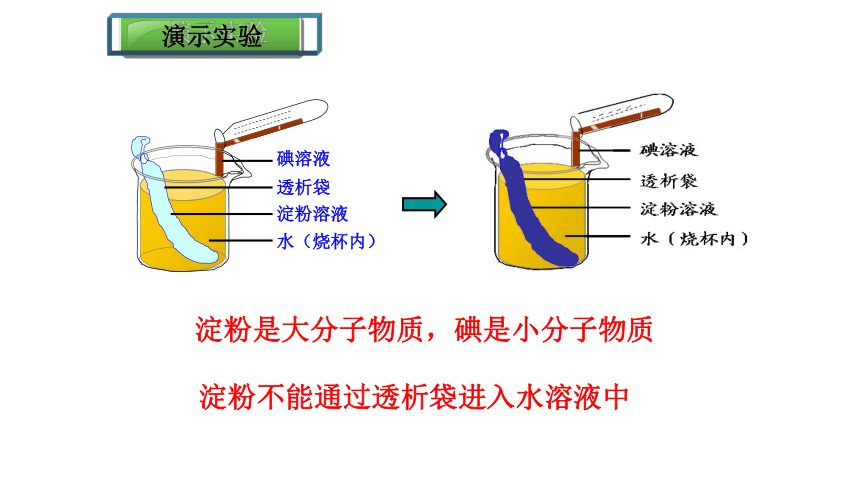 演示实验

碘溶液
透析袋
淀粉溶液
水（烧杯内）

碘溶液
透析袋
淀粉溶液
水（烧杯内）

淀粉是大分子物质，碘是小分子物质

淀粉不能通过透析袋进入水溶液中